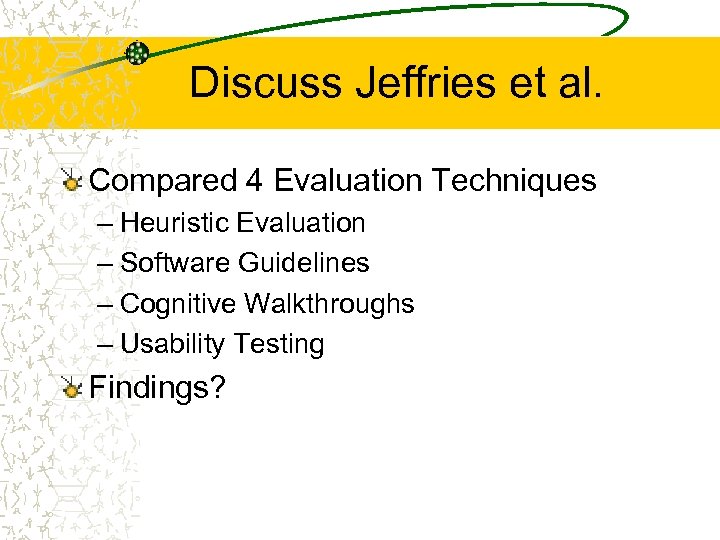 Discuss Jeffries et al.

Compared 4 Evaluation Techniques
– Heuristic Evaluation
– Software Guidelines
– Cognitive Walkthroughs
– Usability Testing

Findings?